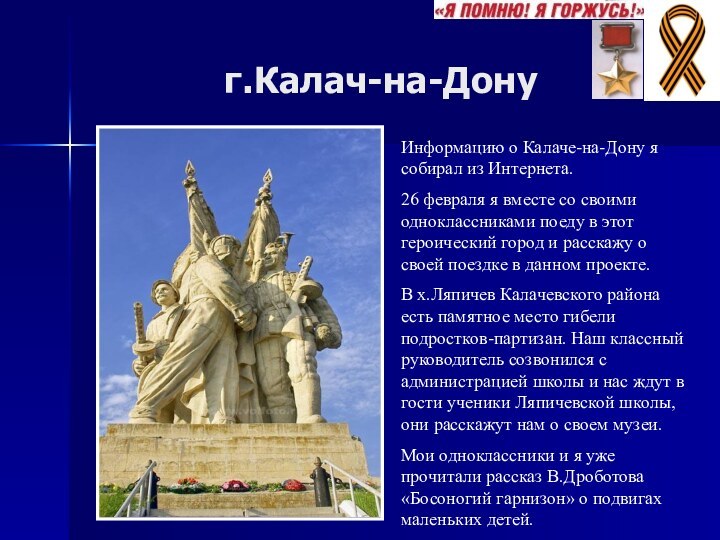 «Я ПОМНЮ! Я ГОРЖУСЬ!»

г.Калач-на-Дону

Информацию о Калаче-на-Дону я собирал из Интернета.

26 февраля я вместе со своими одноклассниками поеду в этот героический город и расскажу о своей поездке в данном проекте.

В х.Ляпичев Калачевского района есть памятное место гибели подростков-партизан. Наш классный руководитель созвонился с администрацией школы и нас ждут в гости ученики Ляпичевской школы, они расскажут нам о своем музеи.

Мои одноклассники и я уже прочитали рассказ В.Дроботова «Босоногий гарнизон» о подвигах маленьких детей.